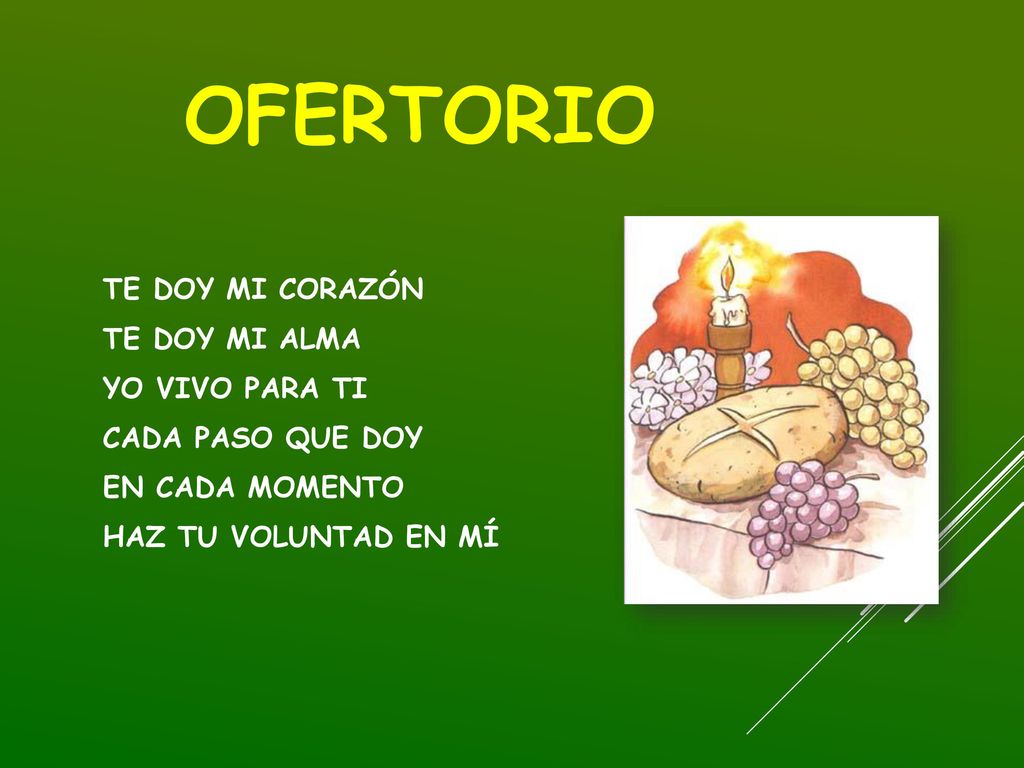 OFERTORIO

TE DOY MI CORAZÓN
TE DOY MI ALMA
YO VIVO PARA TI
CADA PASO QUE DOY
EN CADA MOMENTO
HAZ TU VOLUNTAD EN MÍ